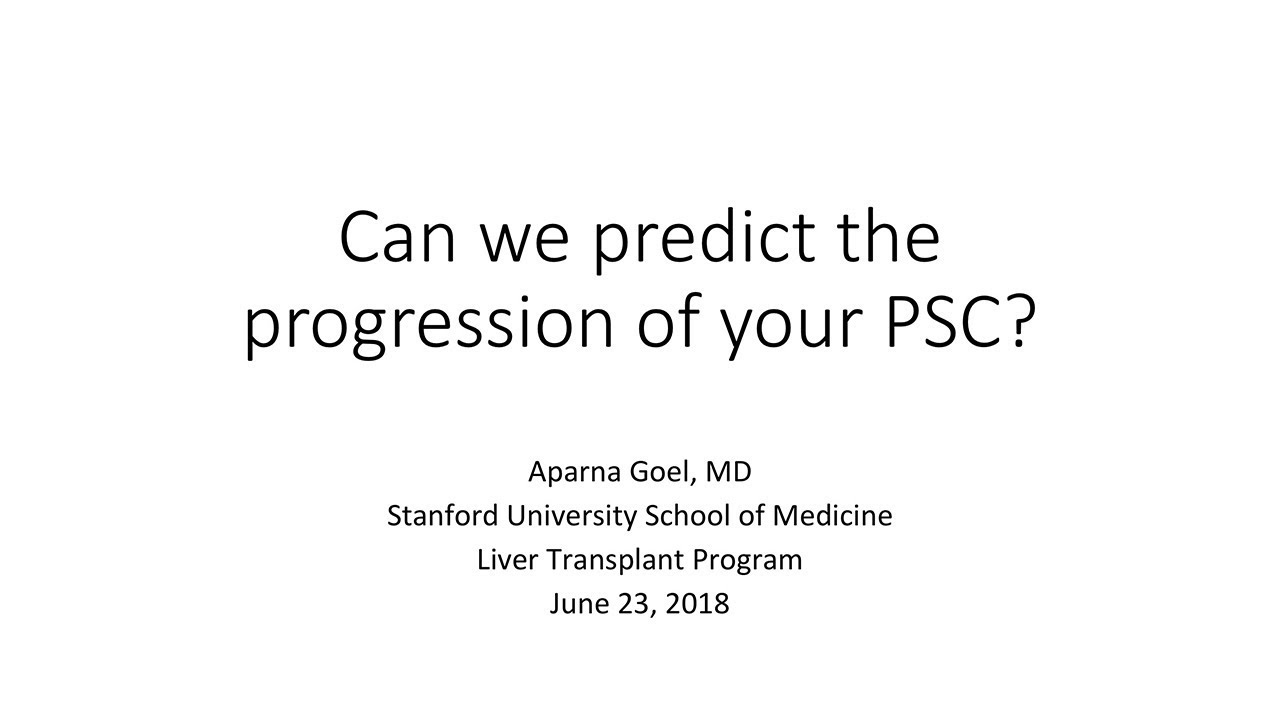 Can we predict the progression of your PSC?

Aparna Goel, MD
Stanford University School of Medicine
Liver Transplant Program
June 23, 2018